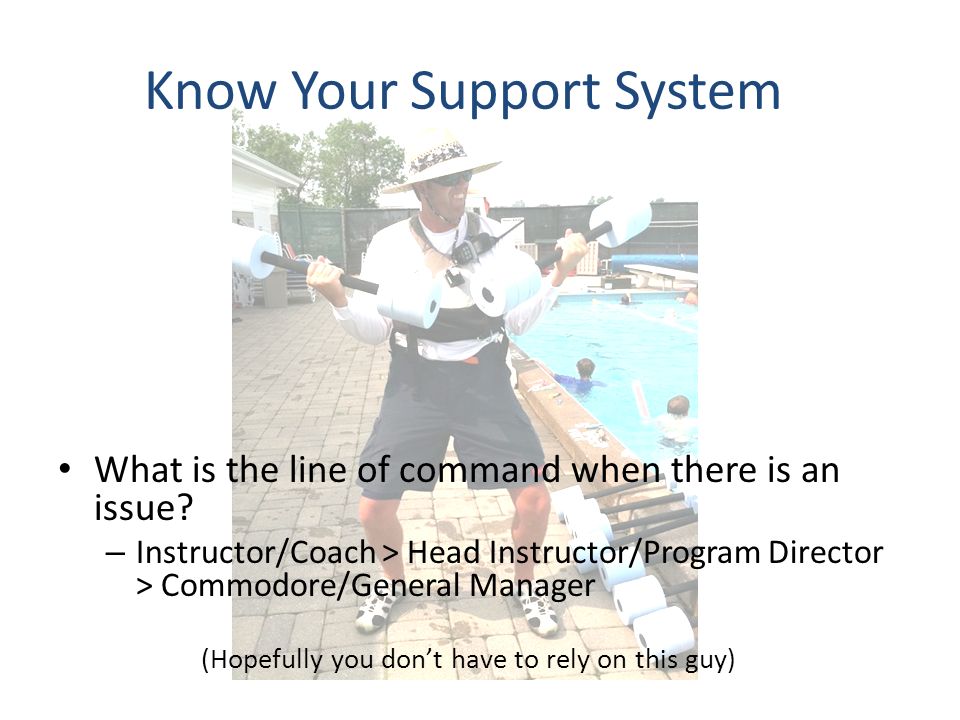 Know Your Support System

• What is the line of command when there is an issue?
– Instructor/Coach > Head Instructor/Program Director > Commodore/General Manager

(Hopefully you don’t have to rely on this guy)